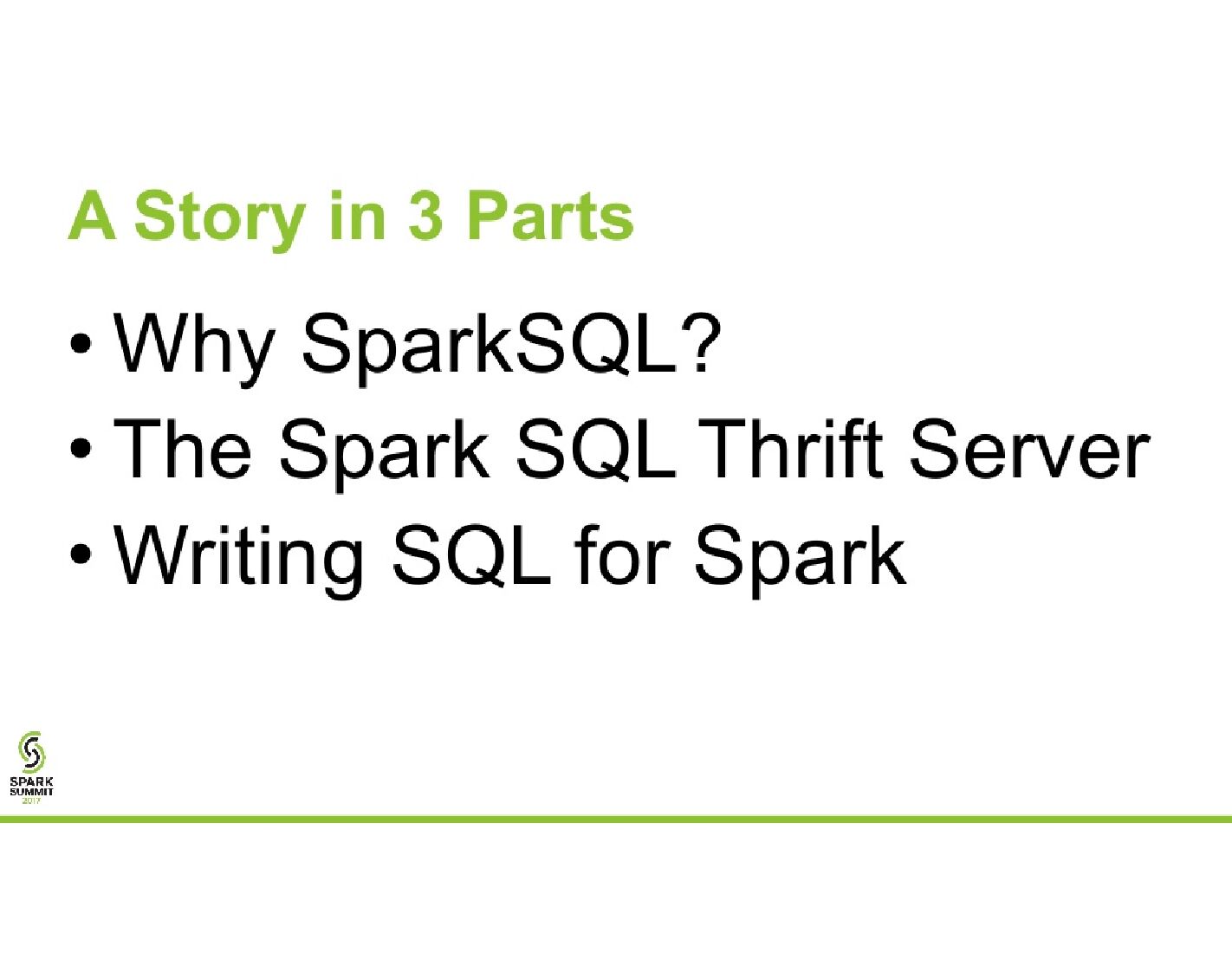 A Story in 3 Parts

• Why SparkSQL?
• The Spark SQL Thrift Server
• Writing SQL for Spark

SPARK SUMMIT 2017